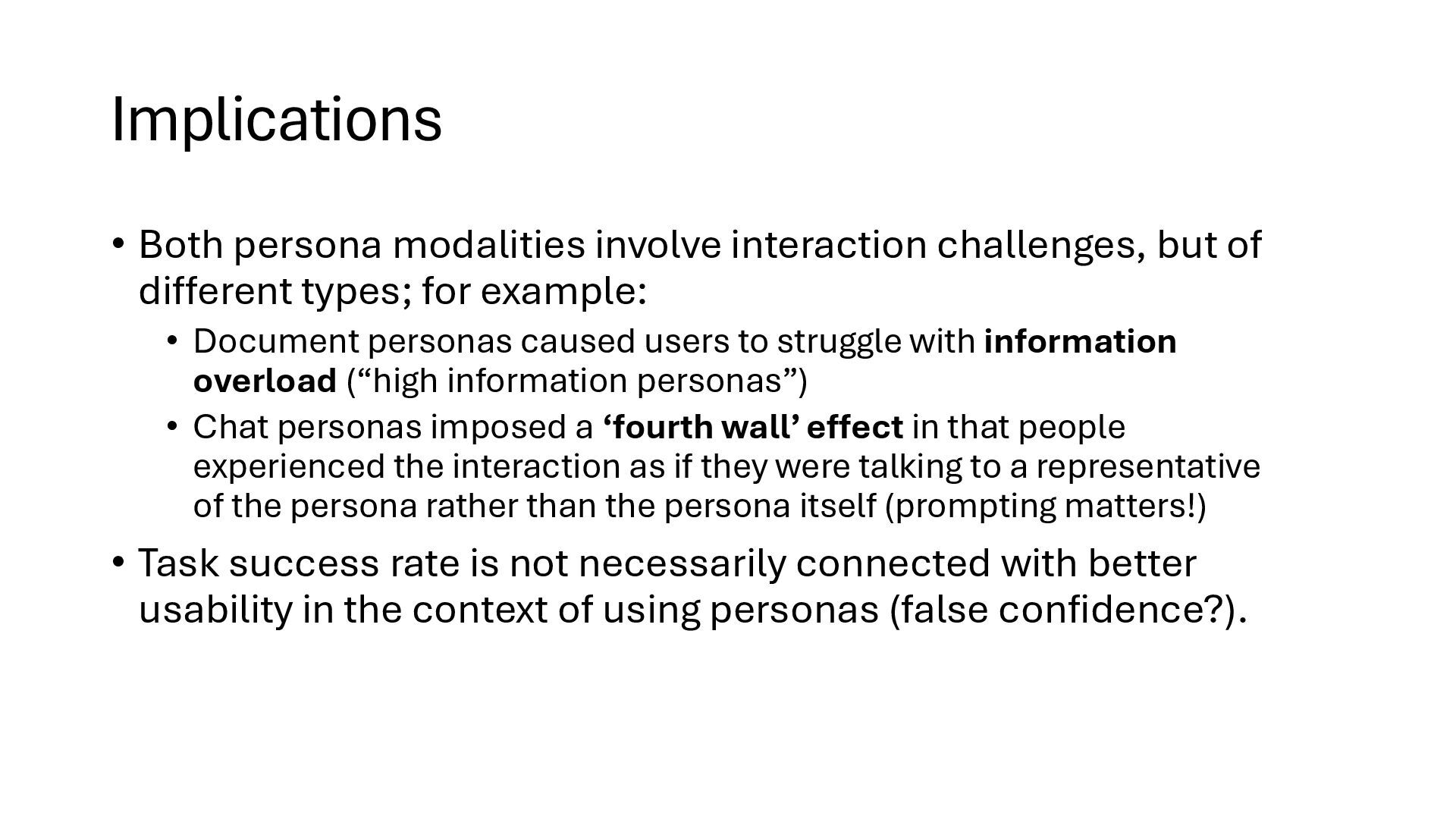 Implications

• Both persona modalities involve interaction challenges, but of different types; for example:

• Document personas caused users to struggle with information overload (“high information personas”)

• Chat personas imposed a ‘fourth wall’ effect in that people experienced the interaction as if they were talking to a representative of the persona rather than the persona itself (prompting matters!)

• Task success rate is not necessarily connected with better usability in the context of using personas (false confidence?).